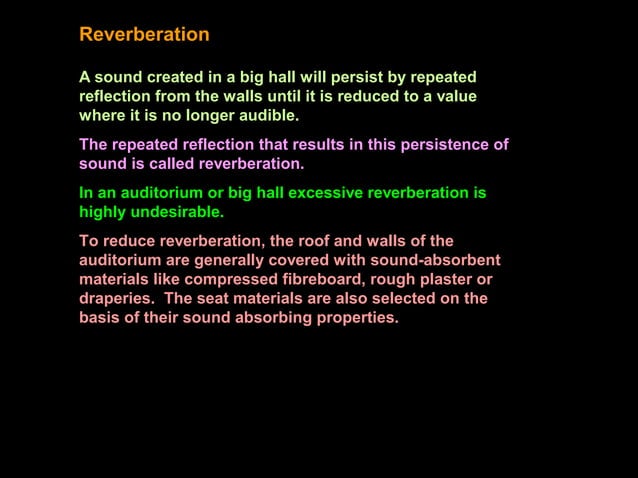 Reverberation

A sound created in a big hall will persist by repeated reflection from the walls until it is reduced to a value where it is no longer audible.

The repeated reflection that results in this persistence of sound is called reverberation.

In an auditorium or big hall excessive reverberation is highly undesirable.

To reduce reverberation, the roof and walls of the auditorium are generally covered with sound-absorbent materials like compressed fibreboard, rough plaster or draperies. The seat materials are also selected on the basis of their sound absorbing properties.